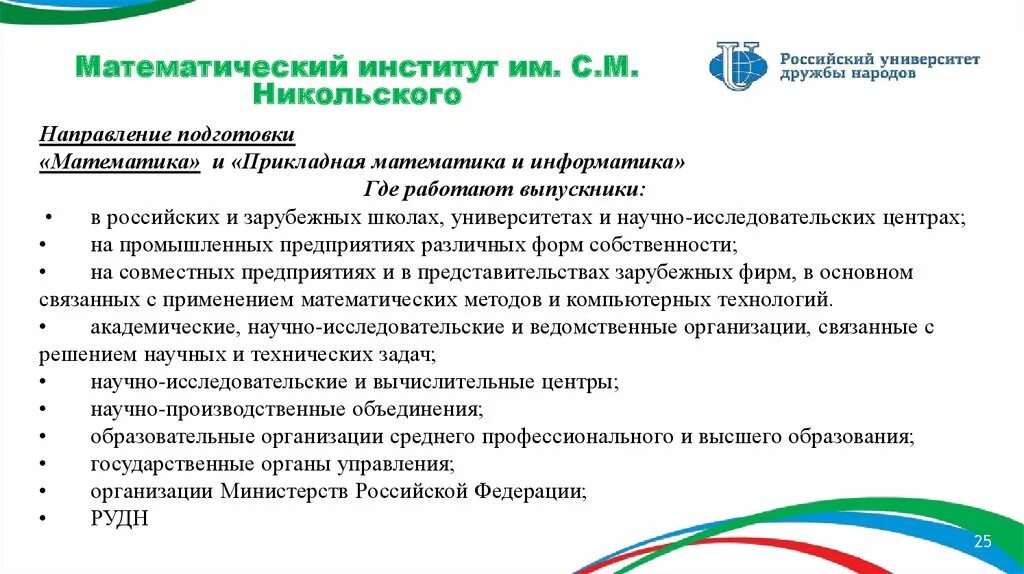 Математический институт им. С.М. Никольского

Российский университет дружбы народов

Направление подготовки
«Математика» и «Прикладная математика и информатика»
Где работают выпускники:
• в российских и зарубежных школах, университетах и научно-исследовательских центрах;
• на промышленных предприятиях различных форм собственности;
• на совместных предприятиях и в представительствах зарубежных фирм, в основном связанных с применением математических методов и компьютерных технологий.
• академические, научно-исследовательские и ведомственные организации, связанные с решением научных и технических задач;
• научно-исследовательские и вычислительные центры;
• научно-производственные объединения;
• образовательные организации среднего профессионального и высшего образования;
• государственные органы управления;
• организации Министерств Российской Федерации;
• РУДН

25